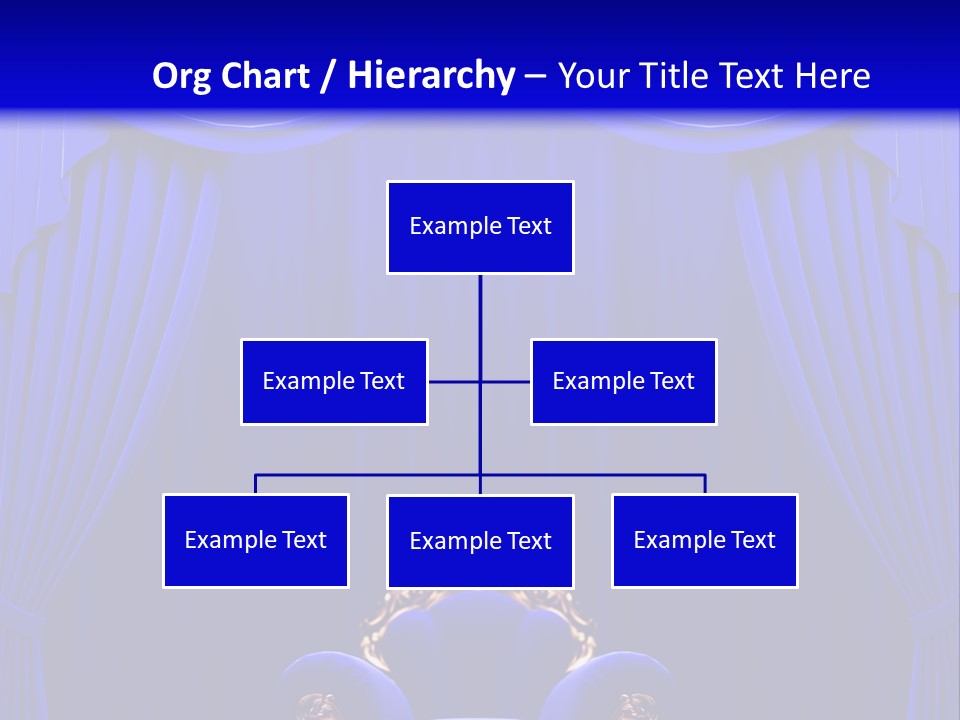 Org Chart / Hierarchy – Your Title Text Here

Example Text

Example Text

Example Text

Example Text

Example Text

Example Text